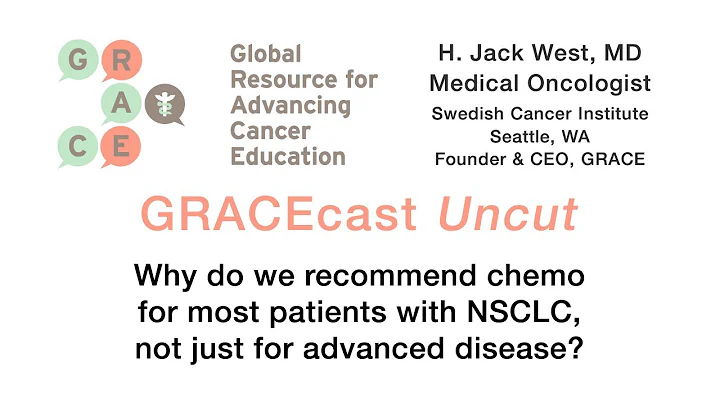 G R
A
C E

Global Resource for Advancing Cancer Education

H. Jack West, MD
Medical Oncologist
Swedish Cancer Institute
Seattle, WA
Founder & CEO, GRACE

GRACEcast Uncut

Why do we recommend chemo for most patients with NSCLC, not just for advanced disease?